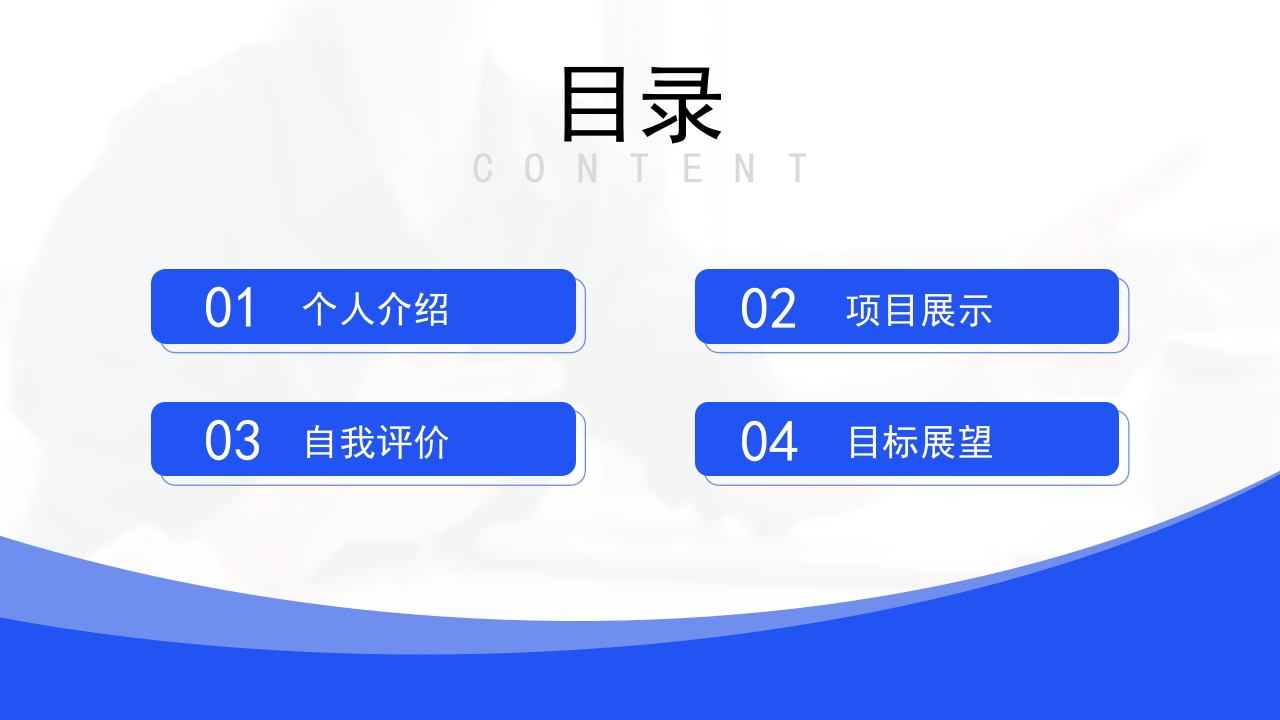 目录
CONTENT

01 个人介绍

02 项目展示

03 自我评价

04 目标展望